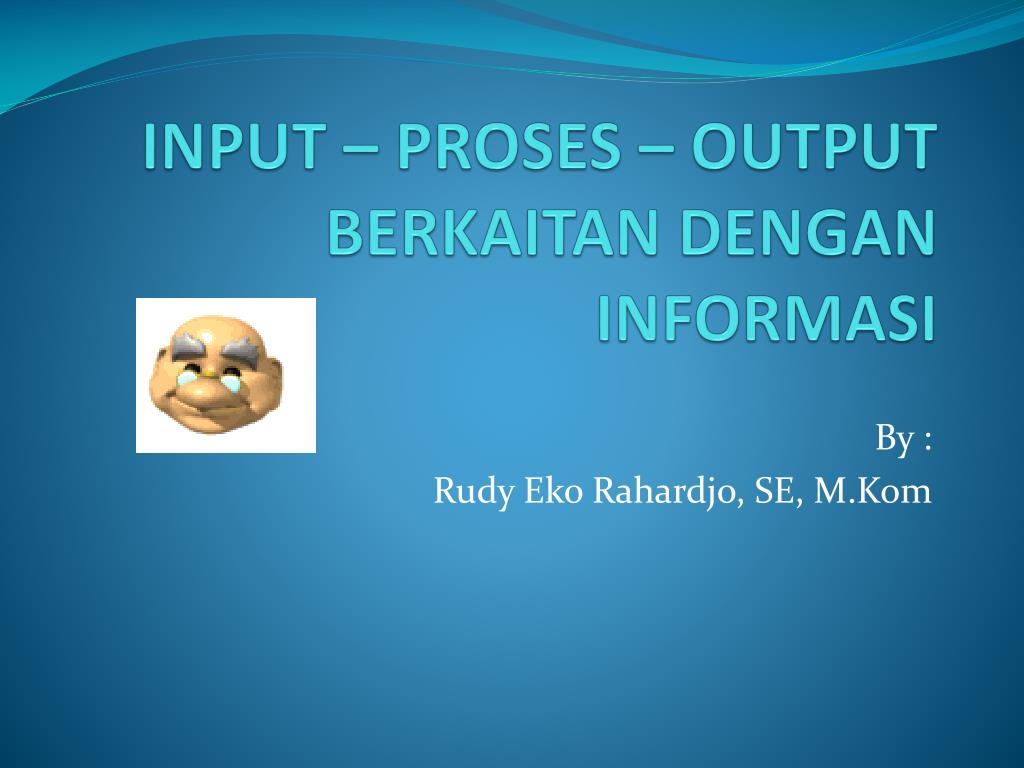 INPUT – PROSES – OUTPUT BERKAITAN DENGAN INFORMASI

By :
Rudy Eko Rahardjo, SE, M.Kom